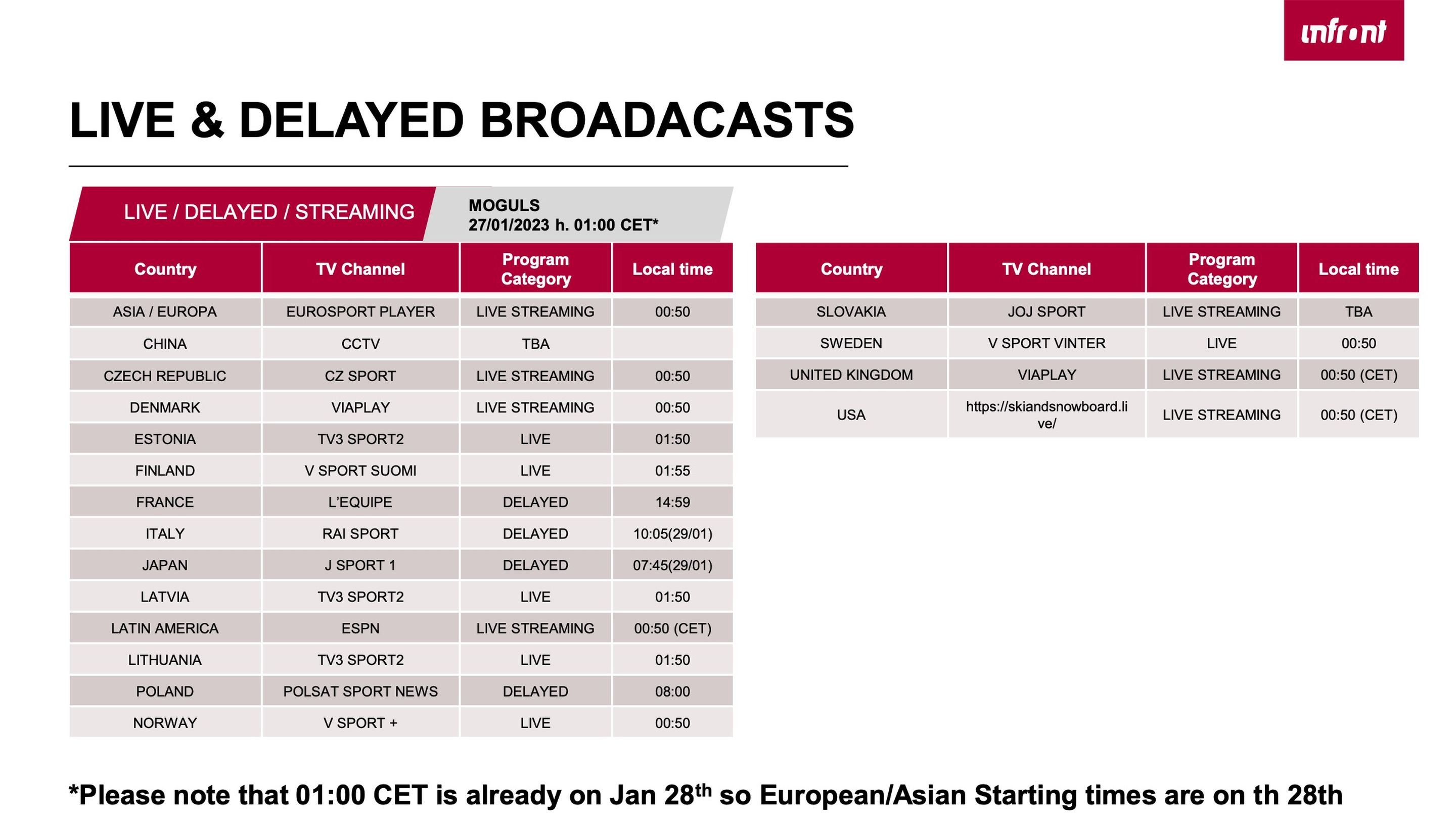 infront

LIVE & DELAYED BROADACASTS

LIVE / DELAYED / STREAMING

MOGULS
27/01/2023 h. 01:00 CET*

| Country | TV Channel | Program Category | Local time |
|---|---|---|---|
| ASIA / EUROPA | EUROSPORT PLAYER | LIVE STREAMING | 00:50 |
| CHINA | CCTV | TBA | |
| CZECH REPUBLIC | CZ SPORT | LIVE STREAMING | 00:50 |
| DENMARK | VIAPLAY | LIVE STREAMING | 00:50 |
| ESTONIA | TV3 SPORT2 | LIVE | 01:50 |
| FINLAND | V SPORT SUOMI | LIVE | 01:55 |
| FRANCE | L'EQUIPE | DELAYED | 14:59 |
| ITALY | RAI SPORT | DELAYED | 10:05(29/01) |
| JAPAN | J SPORT 1 | DELAYED | 07:45(29/01) |
| LATVIA | TV3 SPORT2 | LIVE | 01:50 |
| LATIN AMERICA | ESPN | LIVE STREAMING | 00:50 (CET) |
| LITHUANIA | TV3 SPORT2 | LIVE | 01:50 |
| POLAND | POLSAT SPORT NEWS | DELAYED | 08:00 |
| NORWAY | V SPORT + | LIVE | 00:50 |

| Country | TV Channel | Program Category | Local time |
|---|---|---|---|
| SLOVAKIA | JOJ SPORT | LIVE STREAMING | TBA |
| SWEDEN | V SPORT VINTER | LIVE | 00:50 |
| UNITED KINGDOM | VIAPLAY | LIVE STREAMING | 00:50 (CET) |
| USA | https://skiandsnowboard.live/ | LIVE STREAMING | 00:50 (CET) |

*Please note that 01:00 CET is already on Jan 28$^{th}$ so European/Asian Starting times are on th 28th